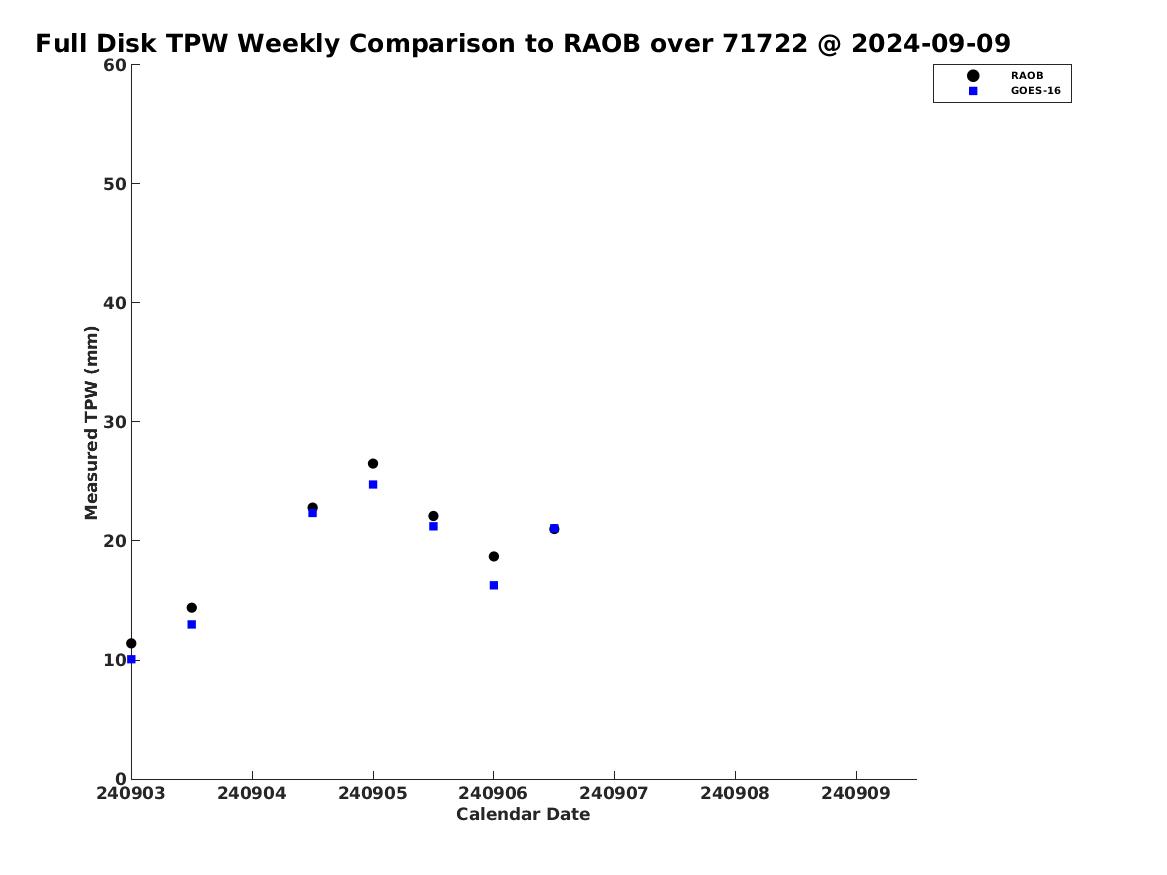 Full Disk TPW Weekly Comparison to RAOB over 71722 @ 2024-09-09

RAOB
GOES-16

Measured TPW (mm)

60
50
40
30
20
10
0

240903 240904 240905 240906 240907 240908 240909

Calendar Date